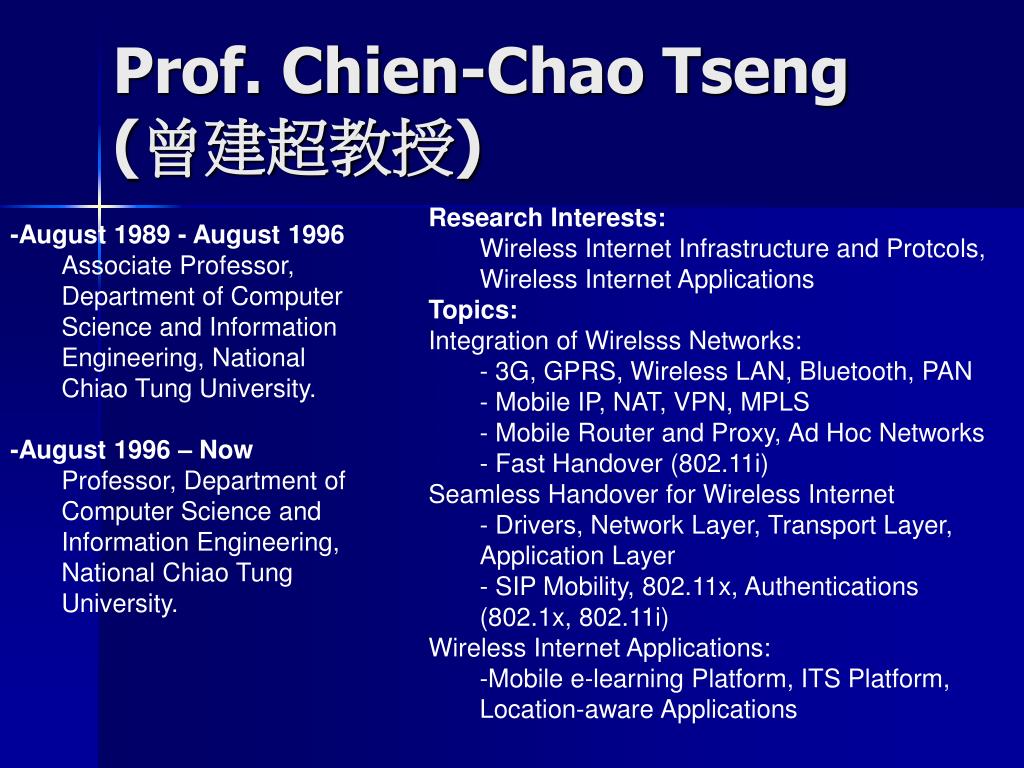 Prof. Chien-Chao Tseng (曾建超教授)

-August 1989 - August 1996
Associate Professor, Department of Computer Science and Information Engineering, National Chiao Tung University.

-August 1996 – Now
Professor, Department of Computer Science and Information Engineering, National Chiao Tung University.

Research Interests:
Wireless Internet Infrastructure and Protcols, Wireless Internet Applications
Topics:
Integration of Wirelsss Networks:
- 3G, GPRS, Wireless LAN, Bluetooth, PAN
- Mobile IP, NAT, VPN, MPLS
- Mobile Router and Proxy, Ad Hoc Networks
- Fast Handover (802.11i)
Seamless Handover for Wireless Internet
- Drivers, Network Layer, Transport Layer, Application Layer
- SIP Mobility, 802.11x, Authentications (802.1x, 802.11i)
Wireless Internet Applications:
-Mobile e-learning Platform, ITS Platform, Location-aware Applications